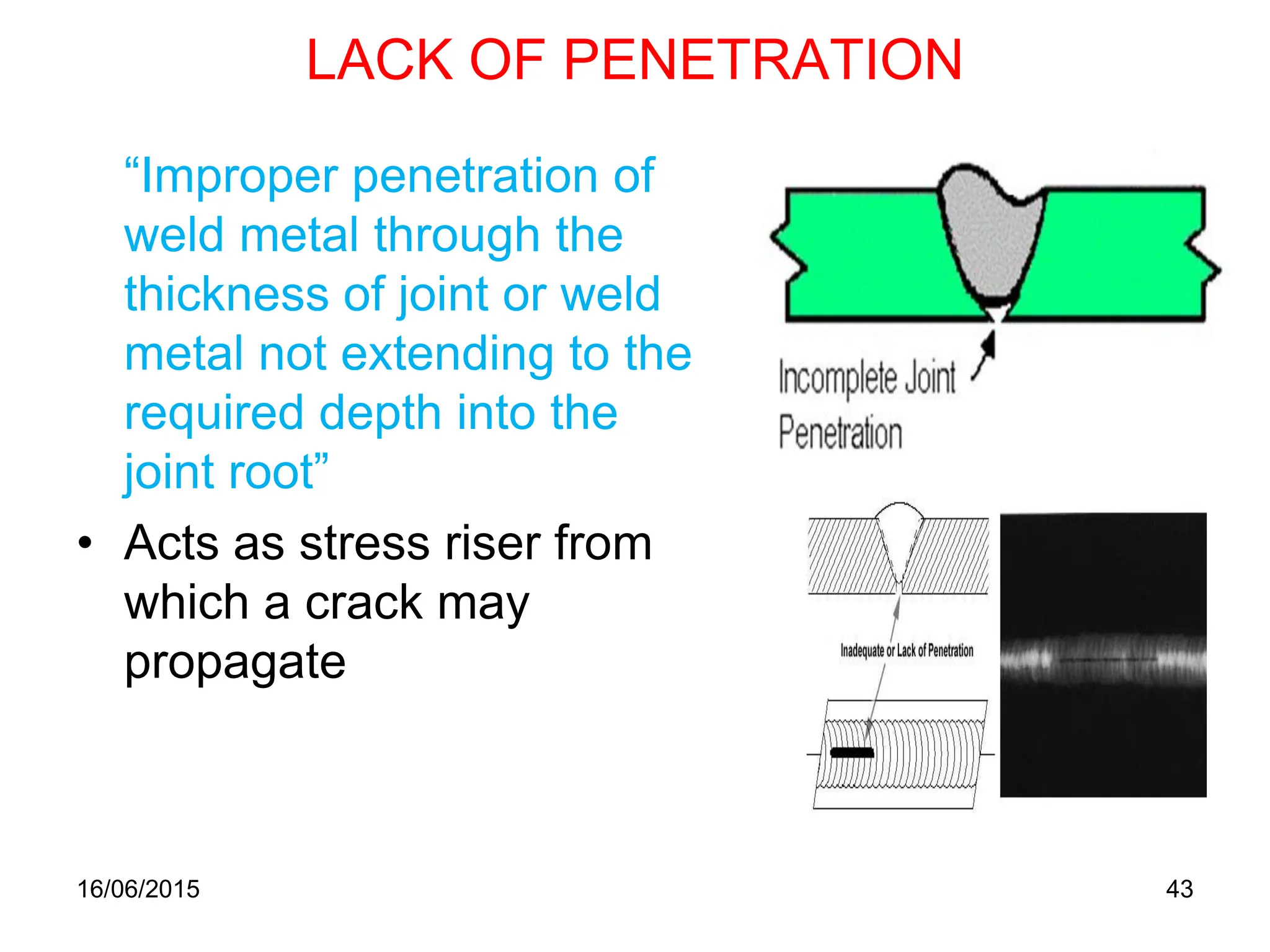 LACK OF PENETRATION

“Improper penetration of weld metal through the thickness of joint or weld metal not extending to the required depth into the joint root”

• Acts as stress riser from which a crack may propagate

Incomplete Joint Penetration

Inadequate or Lack of Penetration

16/06/2015

43